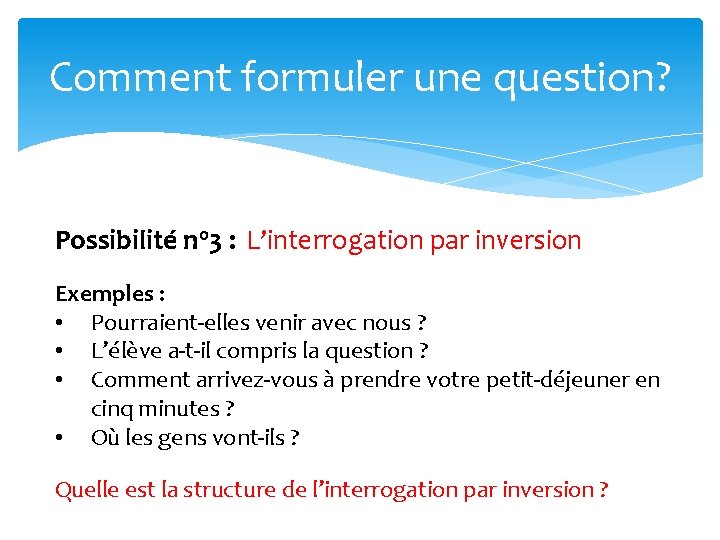 Comment formuler une question?

Possibilité n°3 : L’interrogation par inversion

Exemples :
• Pourraient-elles venir avec nous ?
• L’élève a-t-il compris la question ?
• Comment arrivez-vous à prendre votre petit-déjeuner en cinq minutes ?
• Où les gens vont-ils ?

Quelle est la structure de l’interrogation par inversion ?